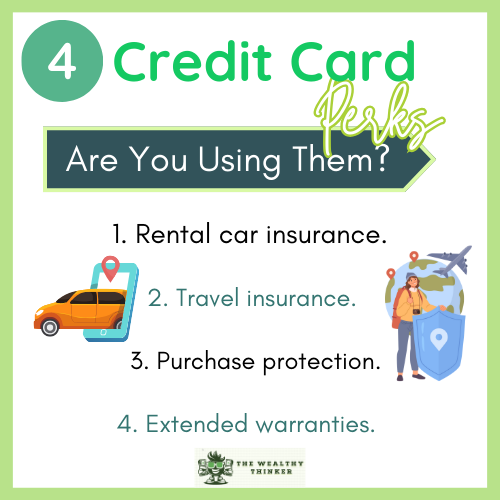 4 Credit Card Perks

Are You Using Them?

1. Rental car insurance.

2. Travel insurance.

3. Purchase protection.

4. Extended warranties.

THE WEALTHY THINKER